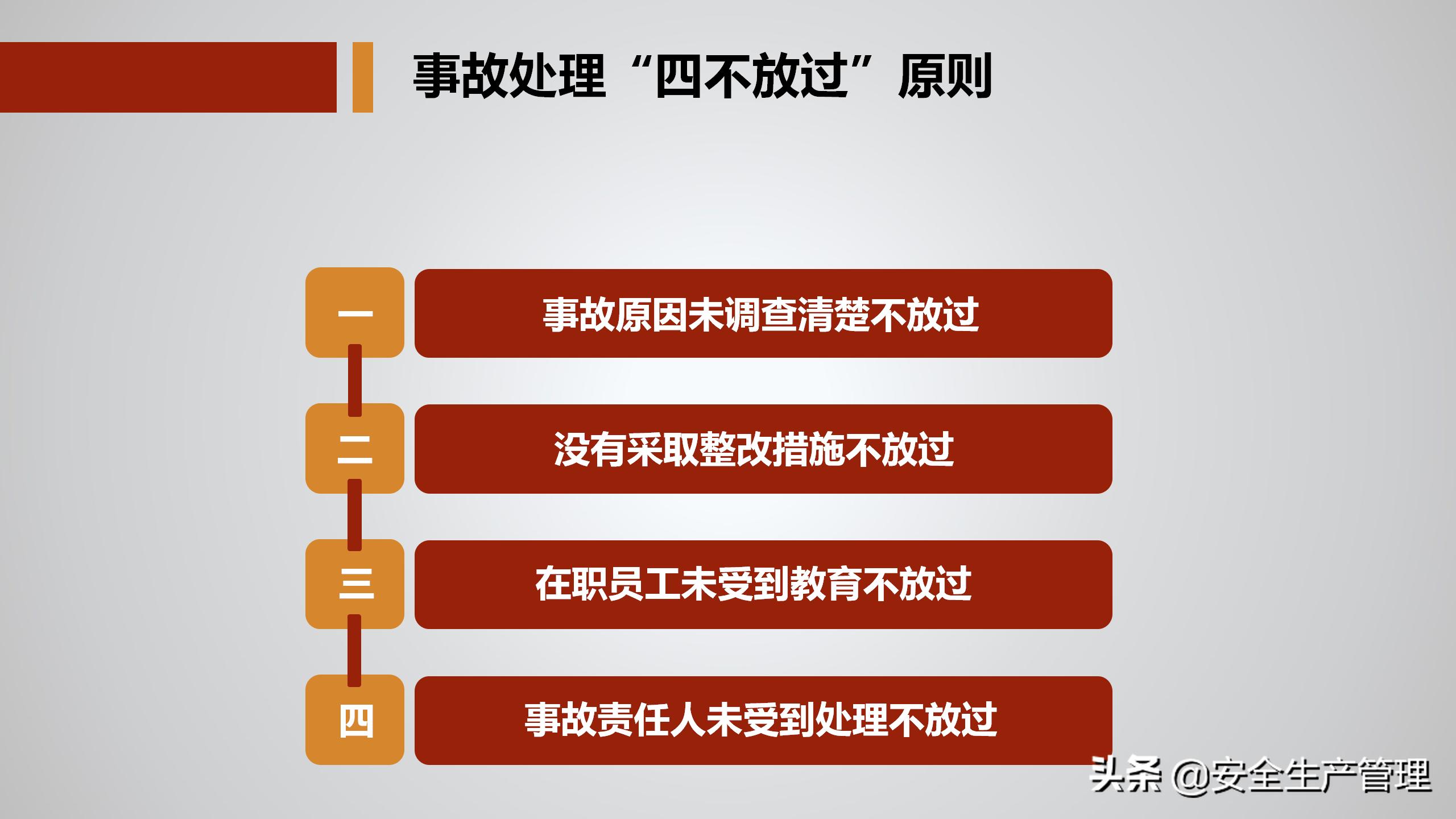 事故处理“四不放过”原则

一 事故原因未调查清楚不放过

二 没有采取整改措施不放过

三 在职员工未受到教育不放过

四 事故责任人未受到处理不放过

头条 @安全生产管理